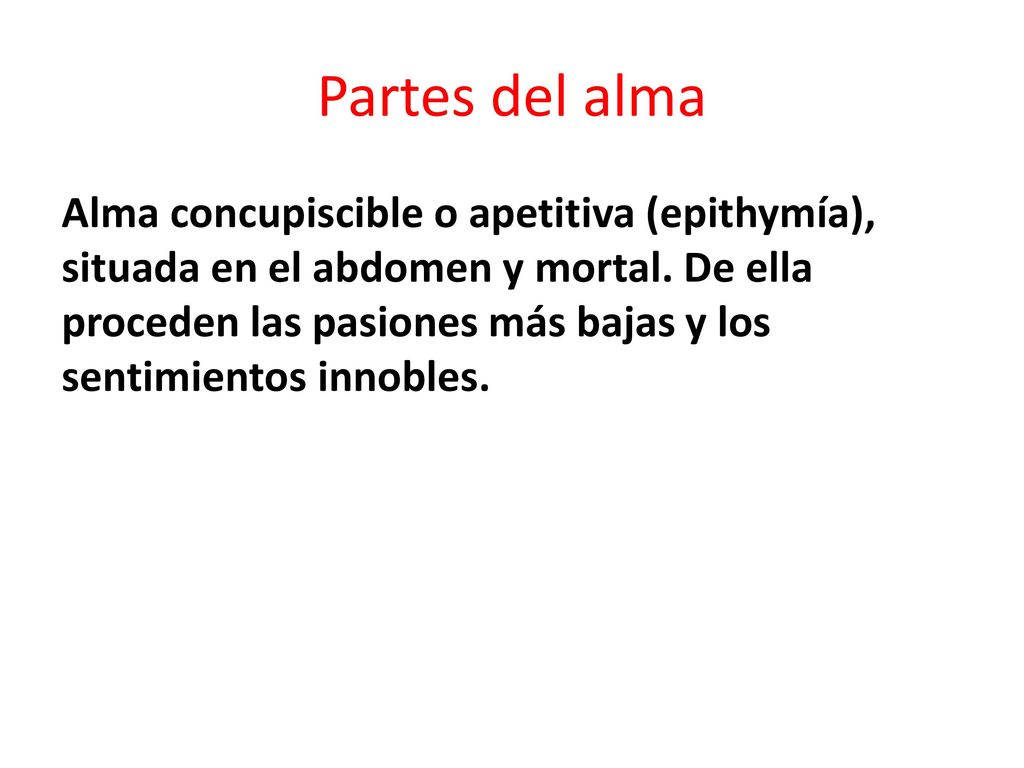 Partes del alma

Alma concupiscible o apetitiva (epithymía), situada en el abdomen y mortal. De ella proceden las pasiones más bajas y los sentimientos innobles.